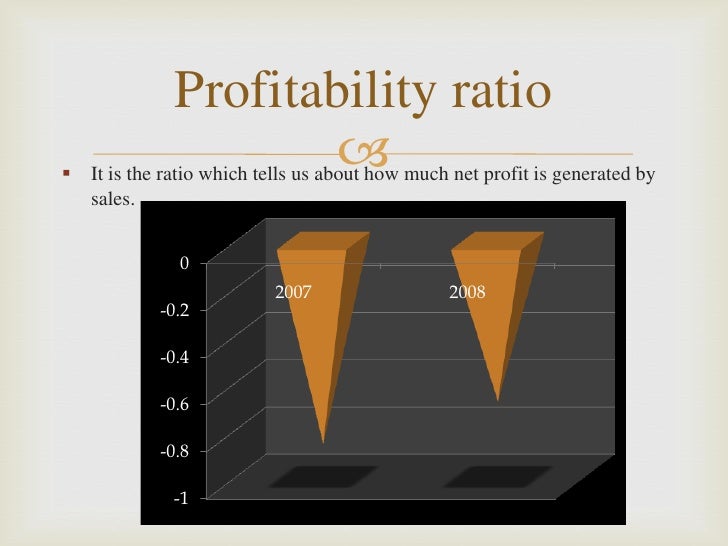 Profitability ratio

▪ It is the ratio which tells us about how much net profit is generated by sales.

0
-0.2
-0.4
-0.6
-0.8
-1

2007
2008